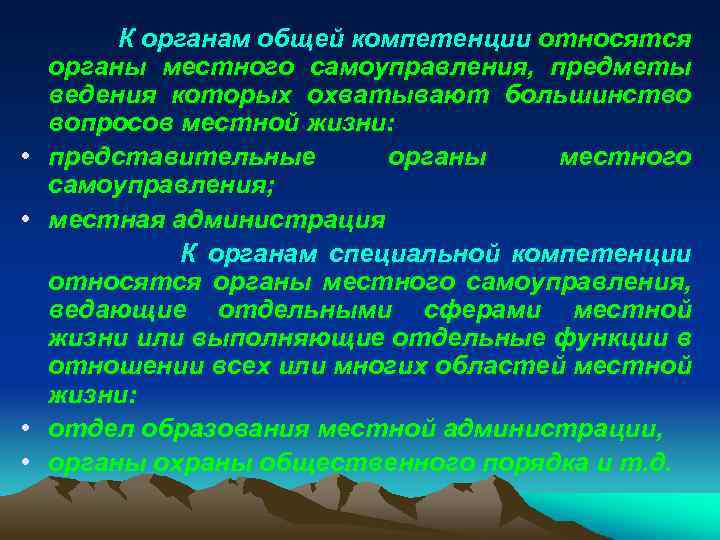 К органам общей компетенции относятся органы местного самоуправления, предметы ведения которых охватывают большинство вопросов местной жизни:

• представительные органы местного самоуправления;
• местная администрация

К органам специальной компетенции относятся органы местного самоуправления, ведающие отдельными сферами местной жизни или выполняющие отдельные функции в отношении всех или многих областей местной жизни:

• отдел образования местной администрации,
• органы охраны общественного порядка и т.д.